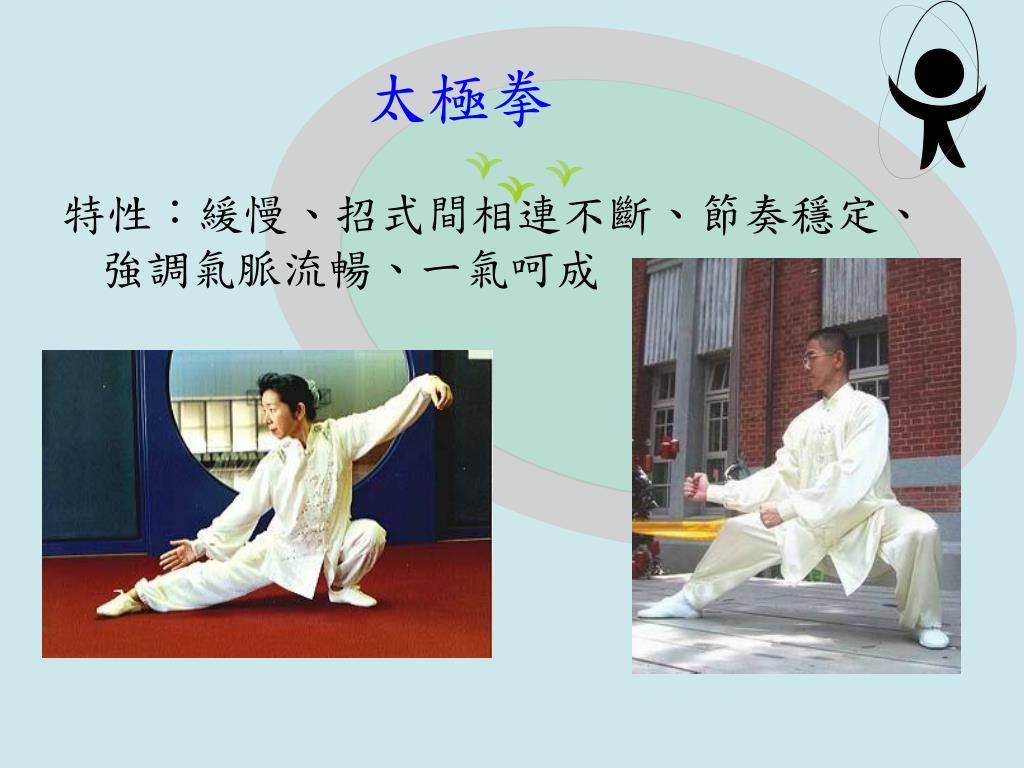 太極拳

特性：緩慢、招式間相連不斷、節奏穩定、強調氣脈流暢、一氣呵成